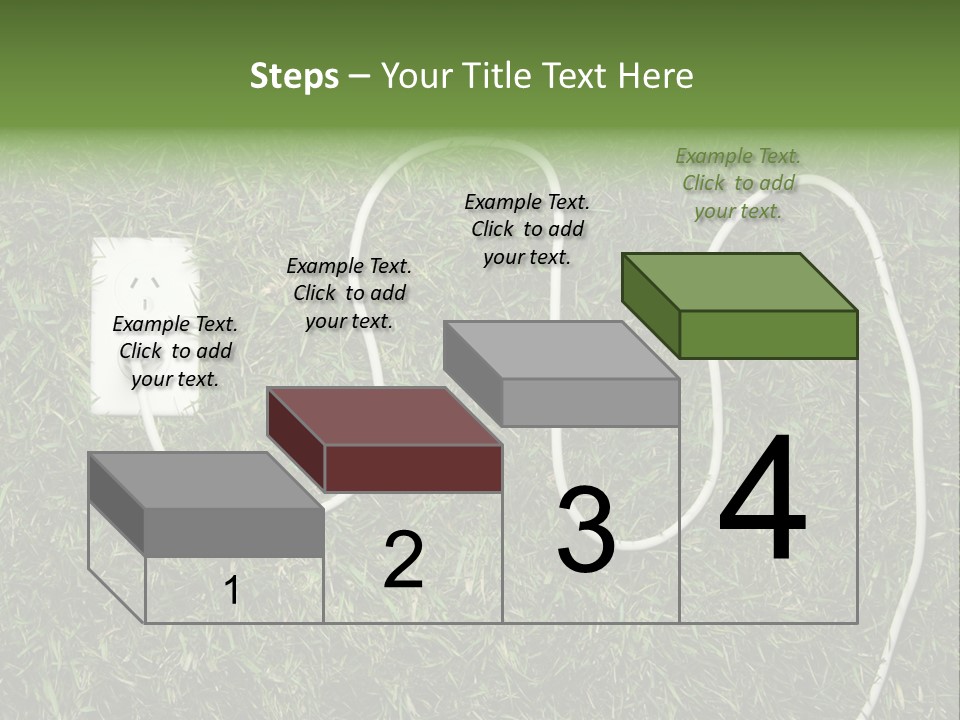 Steps – Your Title Text Here

Example Text. Click to add your text.

Example Text. Click to add your text.

Example Text. Click to add your text.

Example Text. Click to add your text.

1

2

3

4